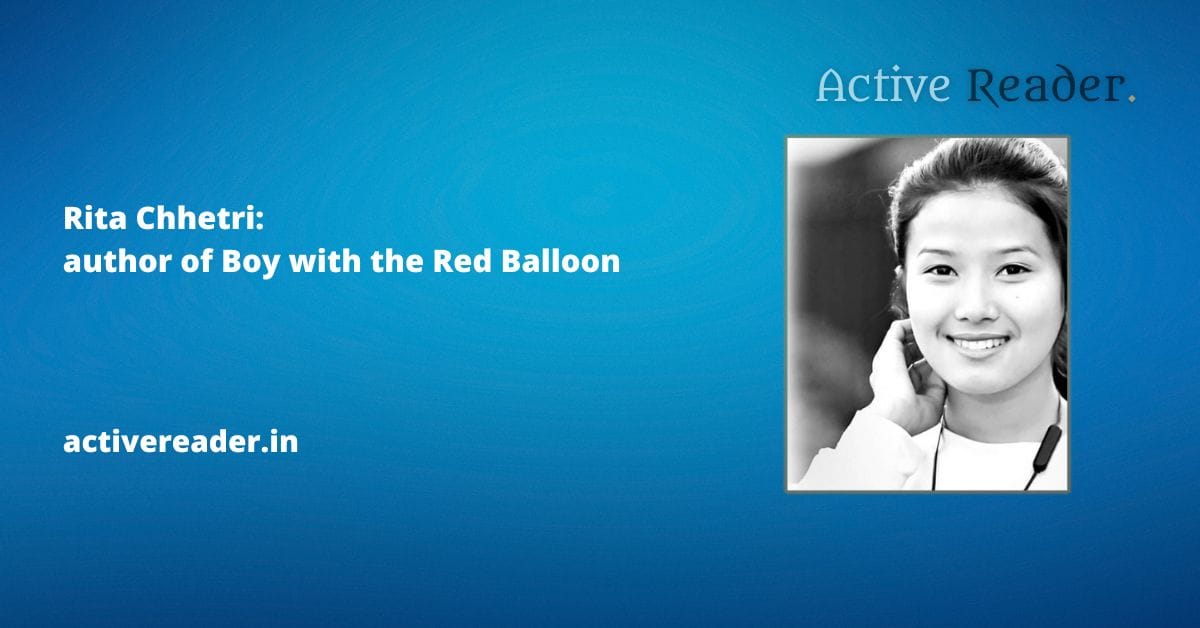 Active Reader.

Rita Chhetri:
author of Boy with the Red Balloon

activereader.in